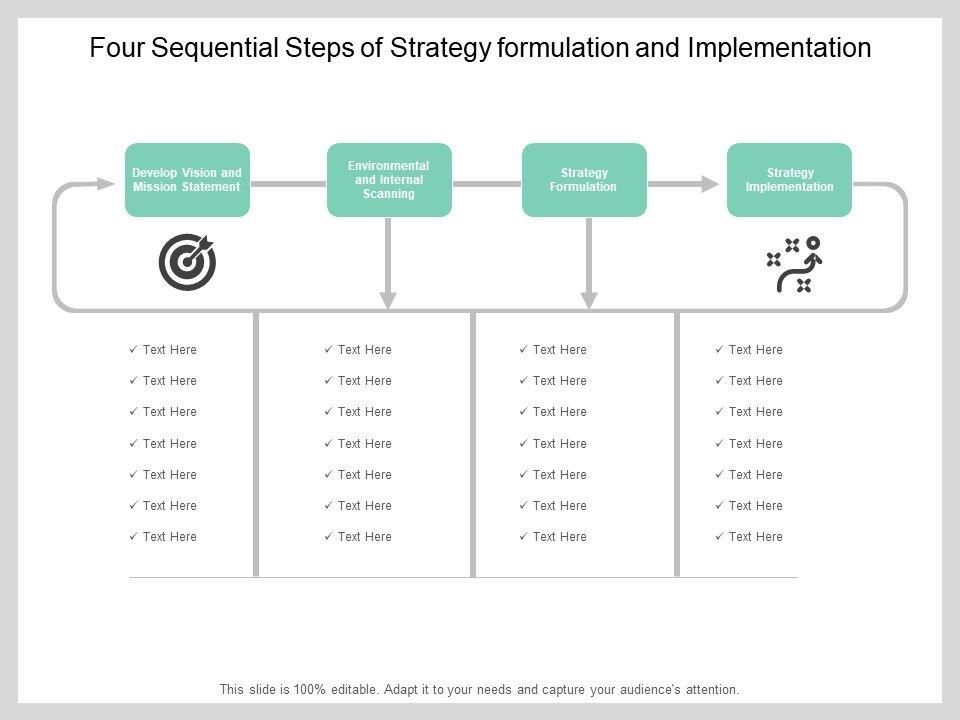 Four Sequential Steps of Strategy formulation and Implementation

Develop Vision and Mission Statement

Environmental and Internal Scanning

Strategy Formulation

Strategy Implementation

✓ Text Here
✓ Text Here
✓ Text Here
✓ Text Here
✓ Text Here
✓ Text Here
✓ Text Here

✓ Text Here
✓ Text Here
✓ Text Here
✓ Text Here
✓ Text Here
✓ Text Here
✓ Text Here

✓ Text Here
✓ Text Here
✓ Text Here
✓ Text Here
✓ Text Here
✓ Text Here
✓ Text Here

✓ Text Here
✓ Text Here
✓ Text Here
✓ Text Here
✓ Text Here
✓ Text Here
✓ Text Here

This slide is 100% editable. Adapt it to your needs and capture your audience's attention.